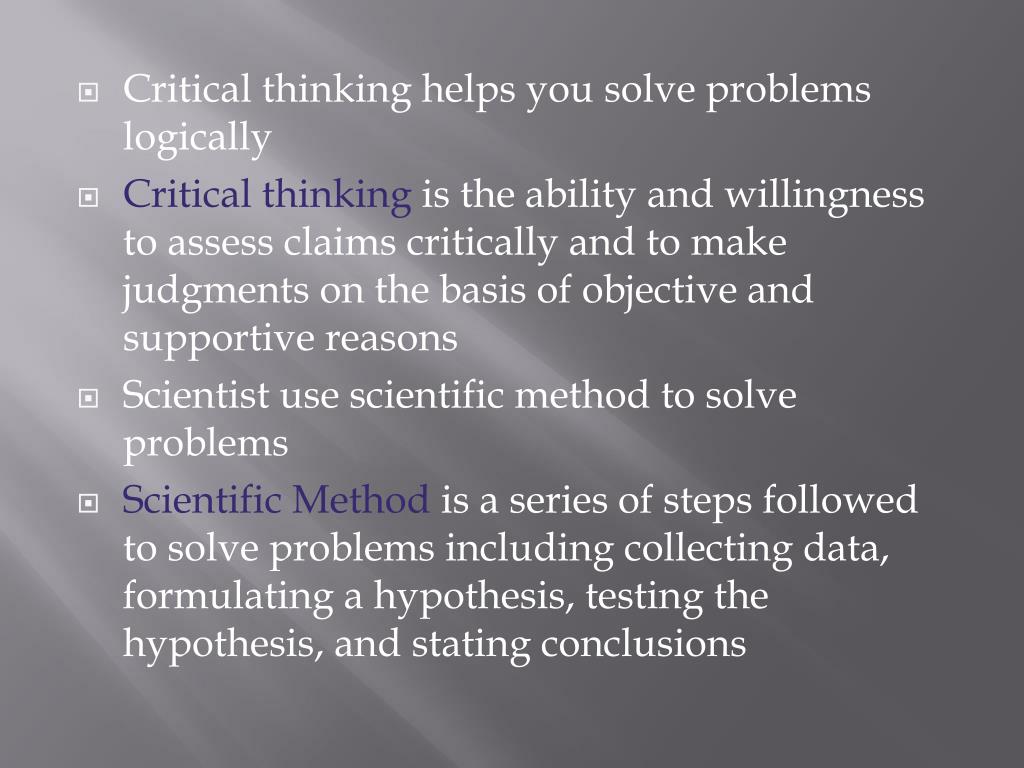 Critical thinking helps you solve problems logically

Critical thinking is the ability and willingness to assess claims critically and to make judgments on the basis of objective and supportive reasons

Scientist use scientific method to solve problems

Scientific Method is a series of steps followed to solve problems including collecting data, formulating a hypothesis, testing the hypothesis, and stating conclusions